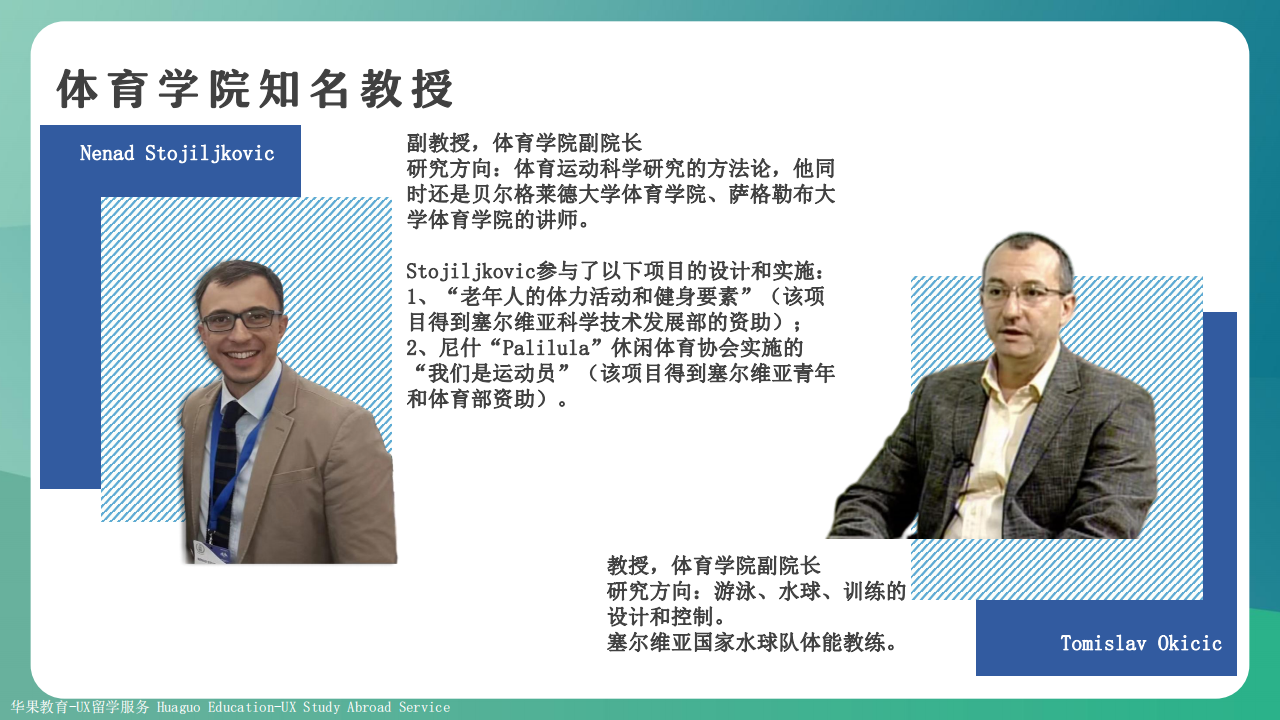 体育学院知名教授

Nenad Stojiljkovic

副教授，体育学院副院长
研究方向：体育运动科学研究的方法论，他同时还是贝尔格莱德大学体育学院、萨格勒布大学体育学院的讲师。

Stojiljkovic参与了以下项目的设计和实施：
1、“老年人的体力活动和健身要素”（该项目得到塞尔维亚科学技术发展部的资助）；
2、尼什“Palilula”休闲体育协会实施的“我们是运动员”（该项目得到塞尔维亚青年和体育部资助）。

教授，体育学院副院长
研究方向：游泳、水球、训练的设计和控制。
塞尔维亚国家水球队体能教练。

Tomislav Okicic

华果教育-UX留学服务 Huaguo Education-UX Study Abroad Service